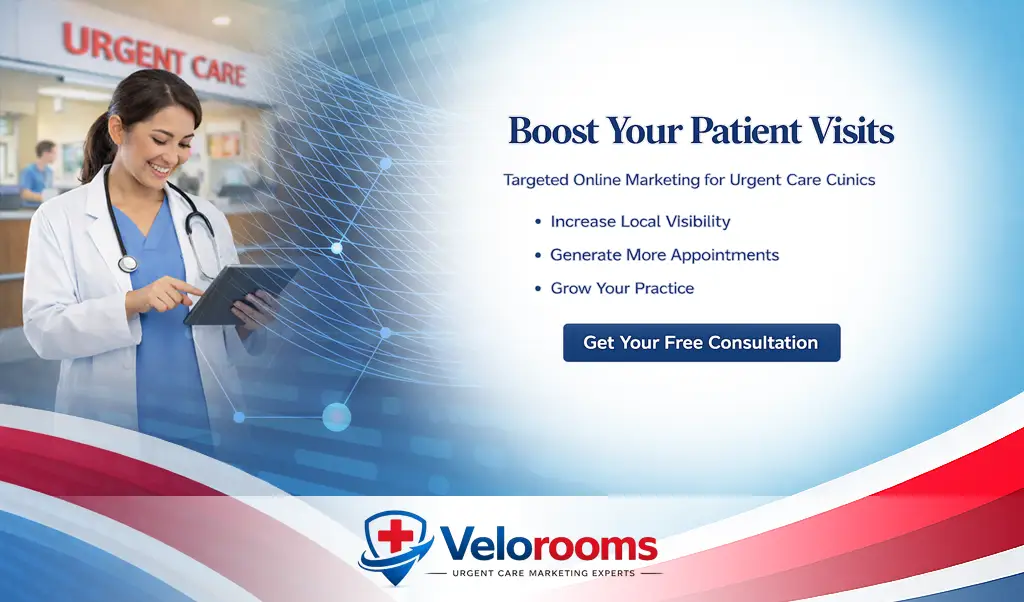 URGENT CARE

Boost Your Patient Visits

Targeted Online Marketing for Urgent Care Cunics

• Increase Local Visibility
• Generate More Appointments
• Grow Your Practice

Get Your Free Consultation

Velorooms
URGENT CARE MARKETING EXPERTS